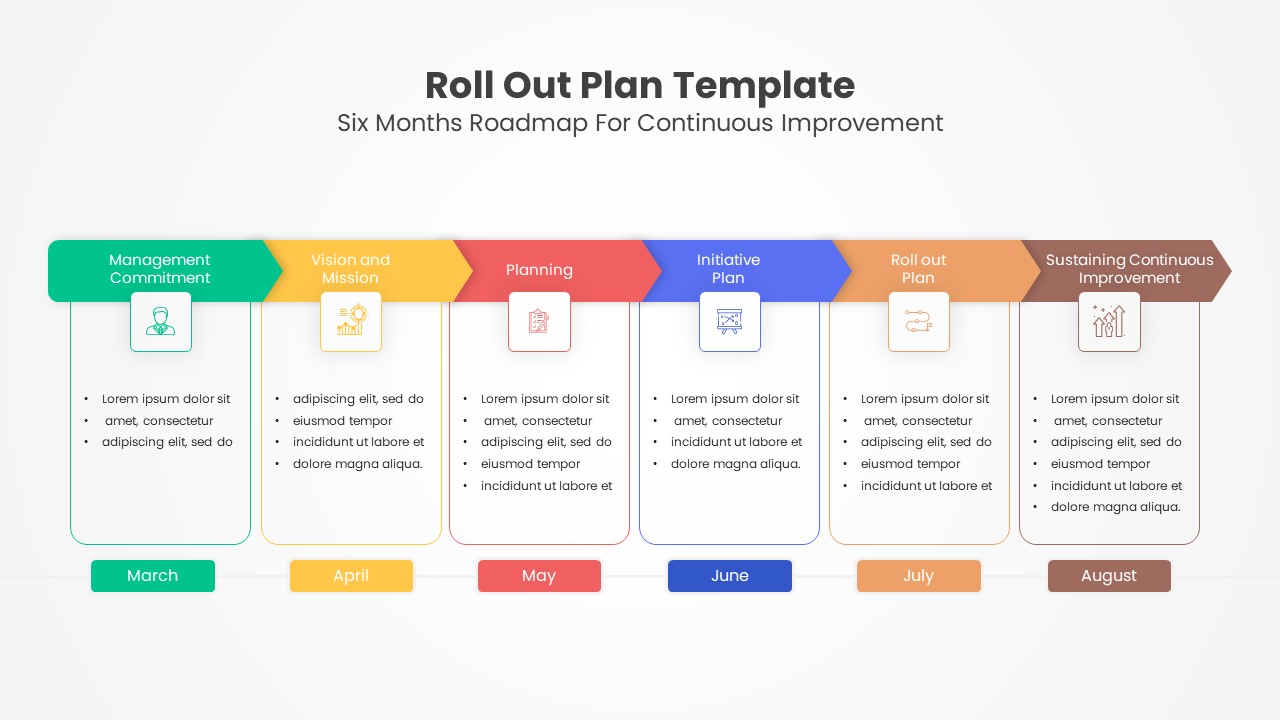 Roll Out Plan Template

Six Months Roadmap For Continuous Improvement

Management Commitment

- Lorem ipsum dolor sit
- amet, consectetur
- adipiscing elit, sed do

March

Vision and Mission

- adipiscing elit, sed do
- eiusmod tempor
- incididunt ut labore et
- dolore magna aliqua.

April

Planning

- Lorem ipsum dolor sit
- amet, consectetur
- adipiscing elit, sed do
- eiusmod tempor
- incididunt ut labore et

May

Initiative Plan

- Lorem ipsum dolor sit
- amet, consectetur
- incididunt ut labore et
- dolore magna aliqua.

June

Roll out Plan

- Lorem ipsum dolor sit
- amet, consectetur
- adipiscing elit, sed do
- eiusmod tempor
- incididunt ut labore et

July

Sustaining Continuous Improvement

- Lorem ipsum dolor sit
- amet, consectetur
- adipiscing elit, sed do
- eiusmod tempor
- incididunt ut labore et
- dolore magna aliqua.

August